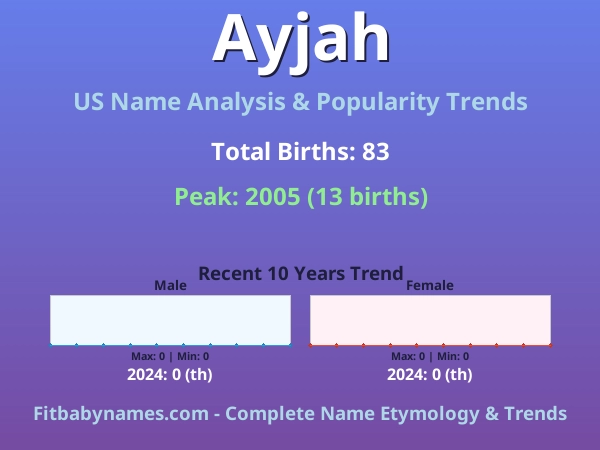 Ayjah

US Name Analysis & Popularity Trends

Total Births: 83

Peak: 2005 (13 births)

Recent 10 Years Trend

Male

Max: 0 | Min: 0

2024: 0 (th)

Female

Max: 0 | Min: 0

2024: 0 (th)

Fitbabynames.com - Complete Name Etymology & Trends